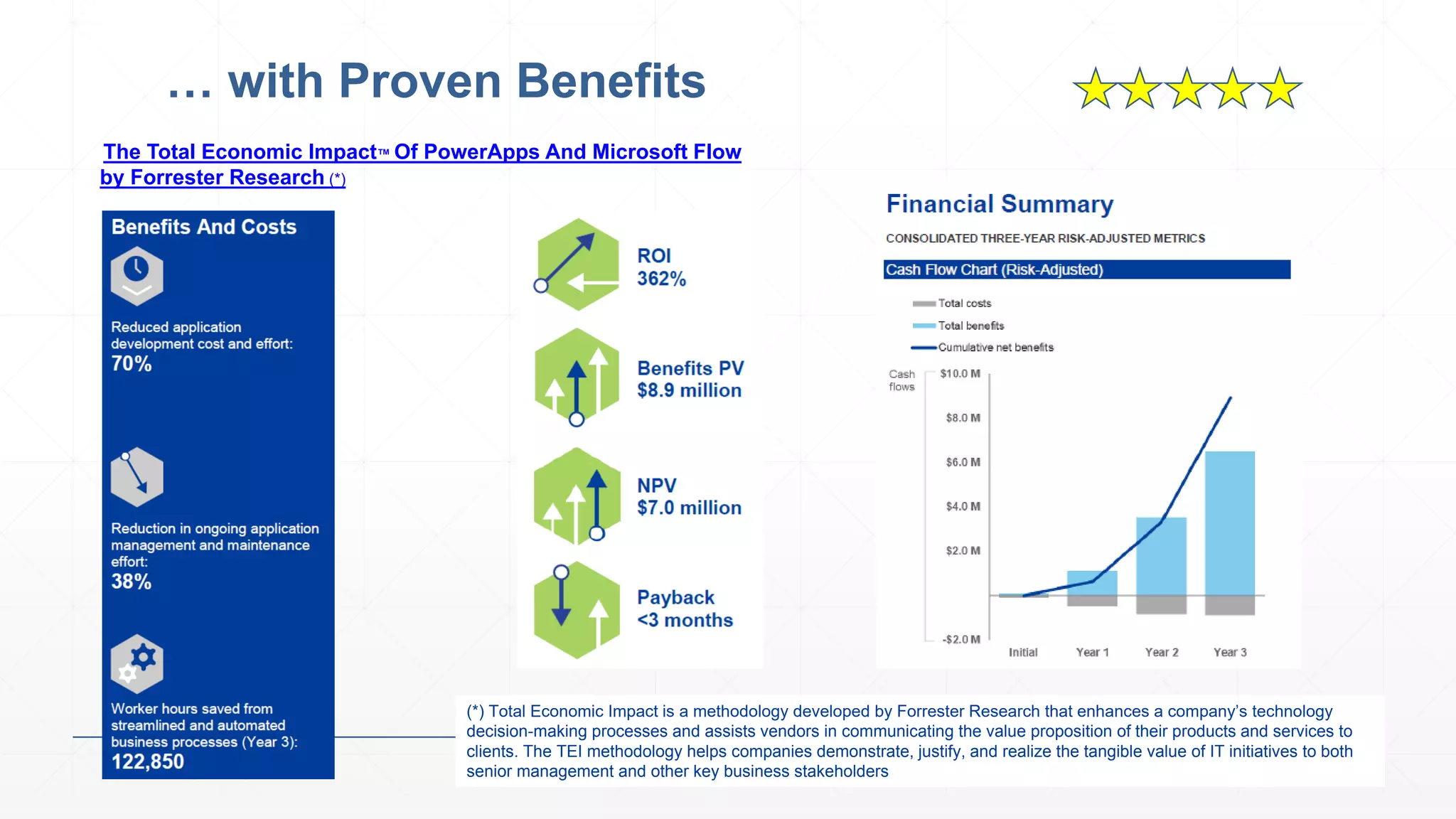 … with Proven Benefits

The Total Economic Impact™ Of PowerApps And Microsoft Flow by Forrester Research (*)

Benefits And Costs

Reduced application development cost and effort:
70%

Reduction in ongoing application management and maintenance effort:
38%

Worker hours saved from streamlined and automated business processes (Year 3):
122,850

ROI
362%

Benefits PV
$8.9 million

NPV
$7.0 million

Payback
<3 months

Financial Summary

CONSOLIDATED THREE-YEAR RISK-ADJUSTED METRICS

Cash Flow Chart (Risk-Adjusted)

Total costs
Total benefits
Cumulative net benefits

Cash flows
$10.0 M
$8.0 M
$6.0 M
$4.0 M
$2.0 M
-$2.0 M
Initial
Year 1
Year 2
Year 3

(*) Total Economic Impact is a methodology developed by Forrester Research that enhances a company's technology decision-making processes and assists vendors in communicating the value proposition of their products and services to clients. The TEI methodology helps companies demonstrate, justify, and realize the tangible value of IT initiatives to both senior management and other key business stakeholders